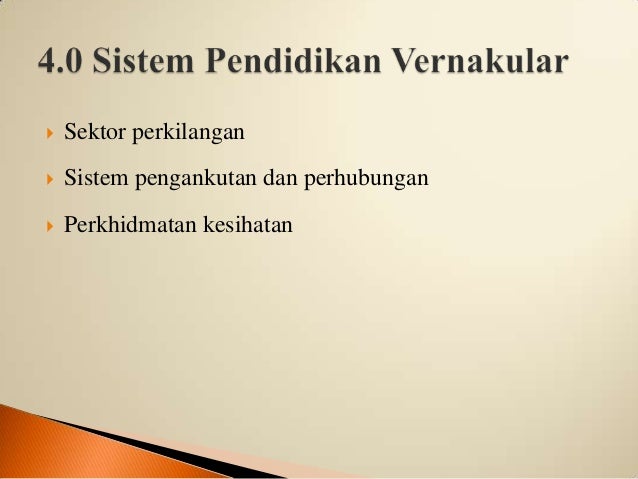 4.0 Sistem Pendidikan Vernakular

Sektor perkilangan

Sistem pengankutan dan perhubungan

Perkhidmatan kesihatan